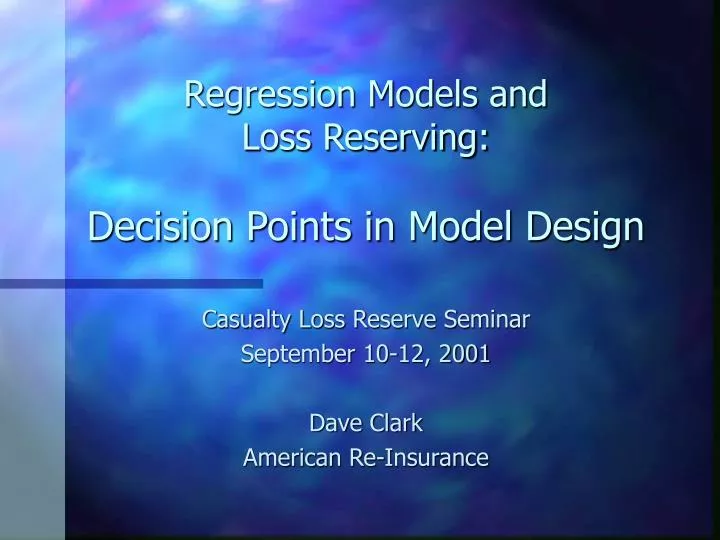 Regression Models and Loss Reserving:

Decision Points in Model Design

Casualty Loss Reserve Seminar
September 10-12, 2001

Dave Clark
American Re-Insurance